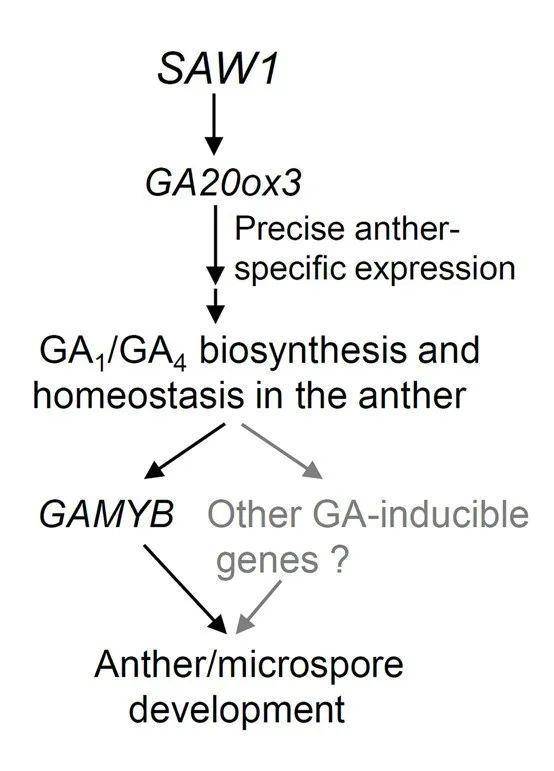 SAW1

GA20ox3

Precise anther-specific expression

$GA_1$/$GA_4$ biosynthesis and homeostasis in the anther

GAMYB

Other GA-inducible genes ?

Anther/microspore development